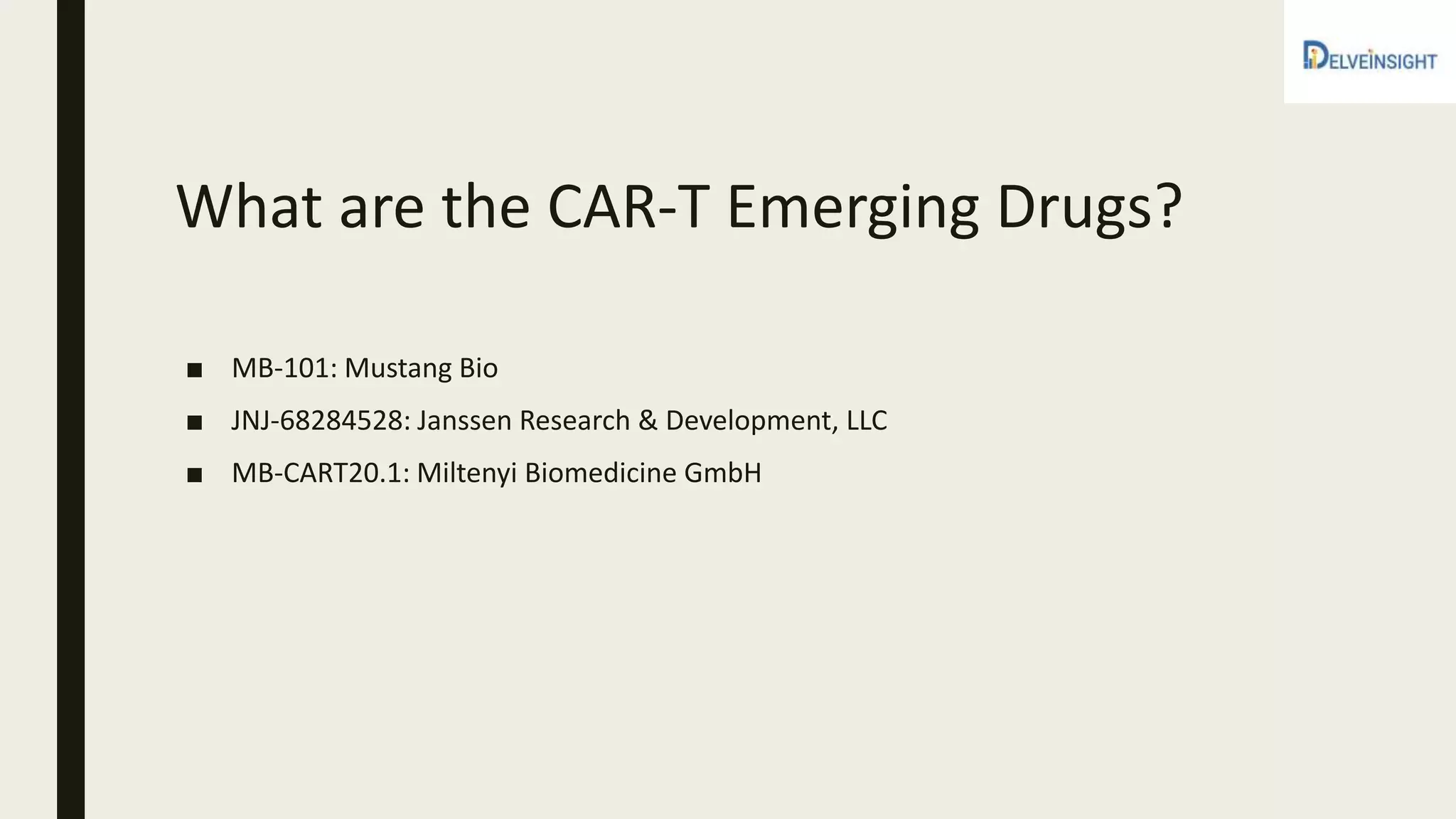 DELVEINSIGHT

What are the CAR-T Emerging Drugs?

■ MB-101: Mustang Bio

■ JNJ-68284528: Janssen Research & Development, LLC

■ MB-CART20.1: Miltenyi Biomedicine GmbH